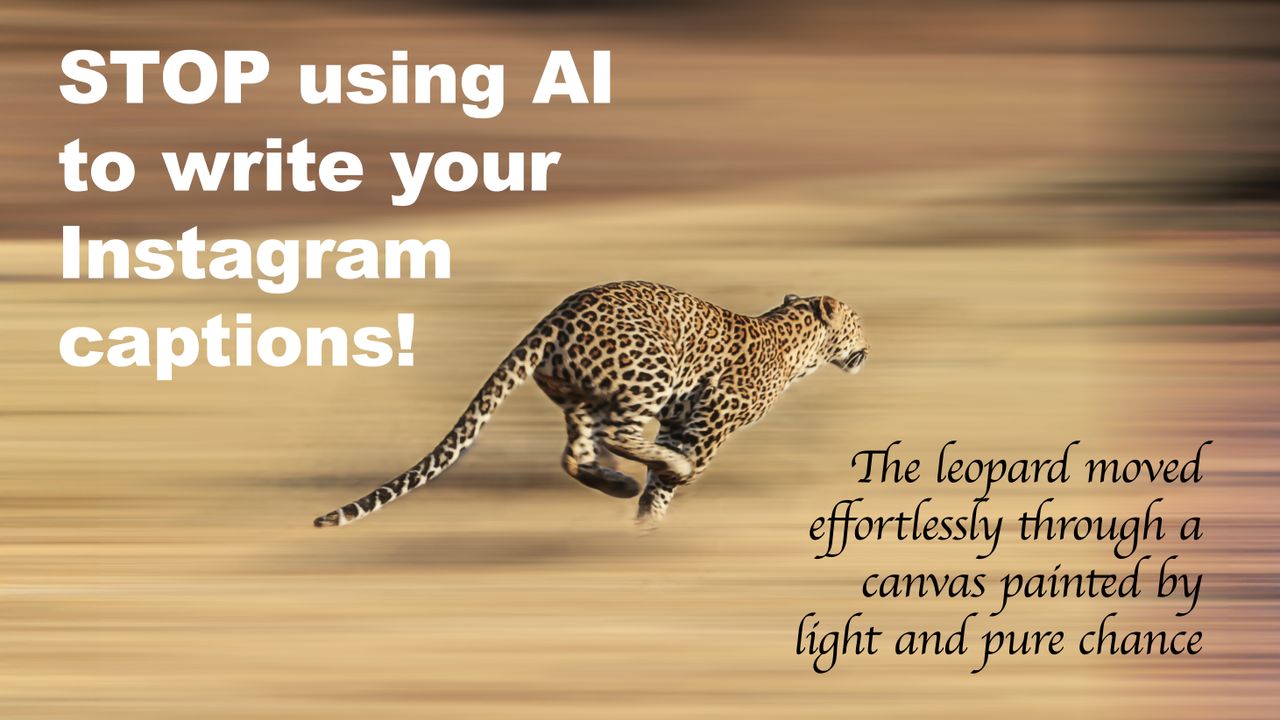 STOP using AI to write your Instagram captions!

The leopard moved effortlessly through a canvas painted by light and pure chance